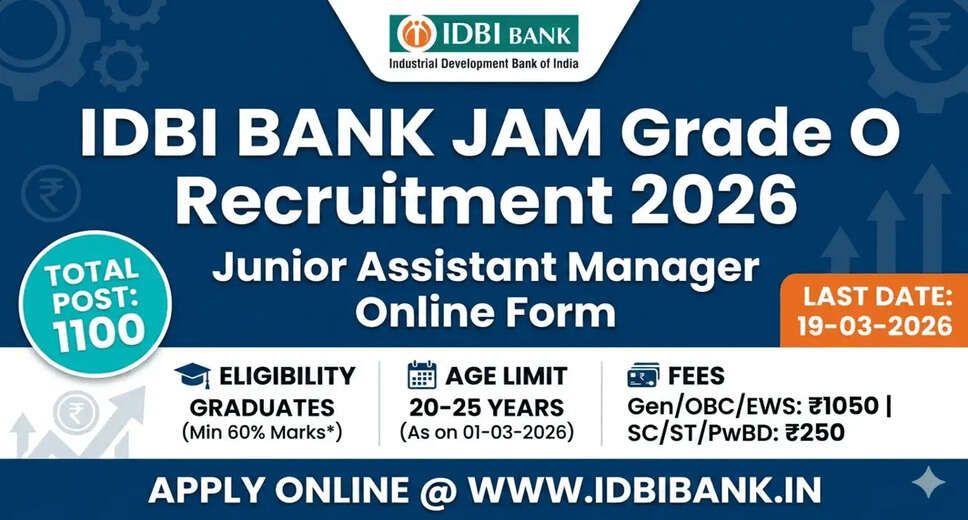 IDBI BANK
Industrial Development Bank of India

IDBI BANK JAM Grade O Recruitment 2026

Junior Assistant Manager Online Form

TOTAL POST: 1100

LAST DATE: 19-03-2026

ELIGIBILITY
GRADUATES
(Min 60% Marks*)

AGE LIMIT
20-25 YEARS
(As on 01-03-2026)

FEES
Gen/OBC/EWS: ₹1050 | SC/ST/PwBD: ₹250

APPLY ONLINE @ WWW.IDBIBANK.IN